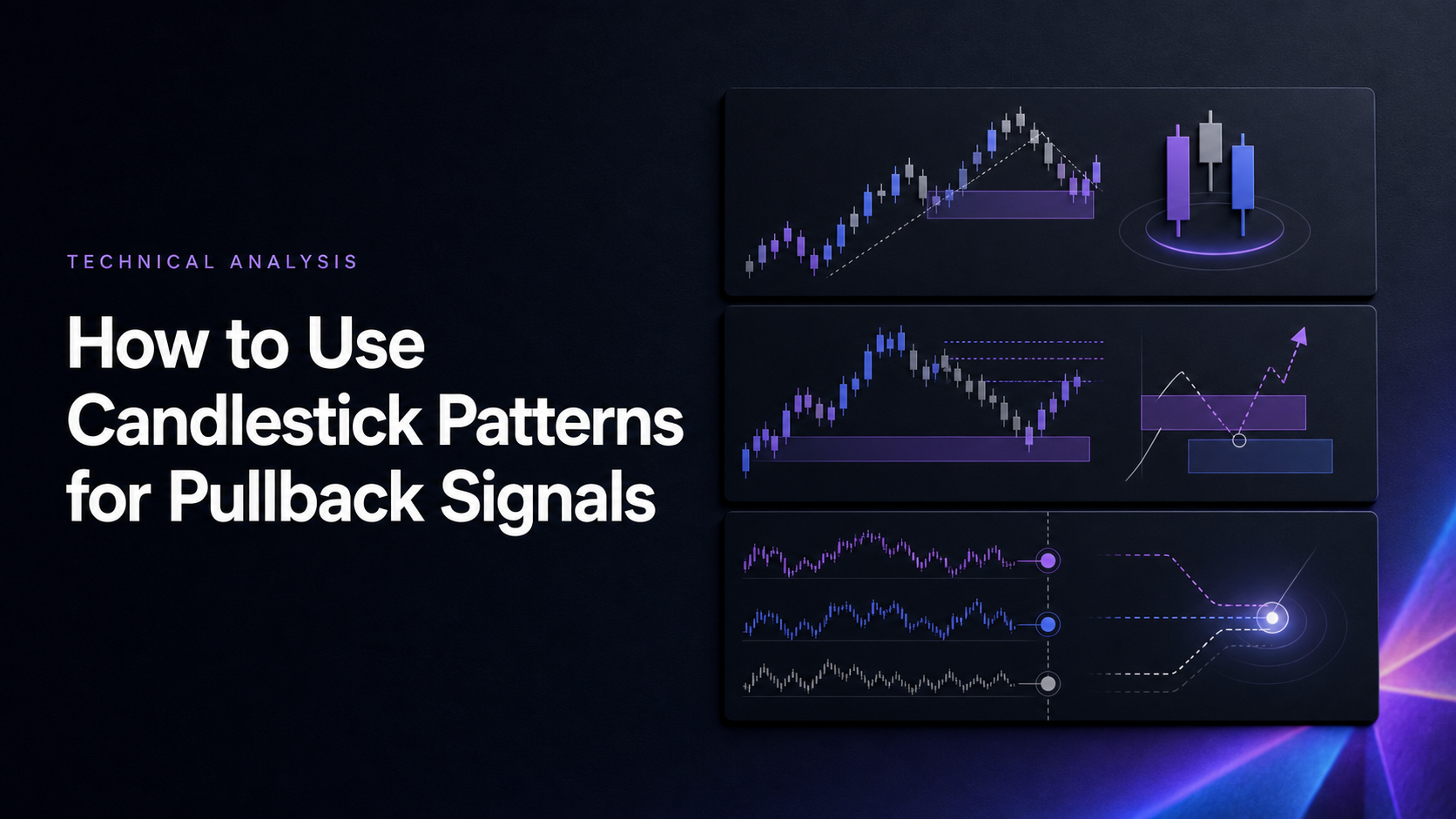 TECHNICAL ANALYSIS

How to Use Candlestick Patterns for Pullback Signals